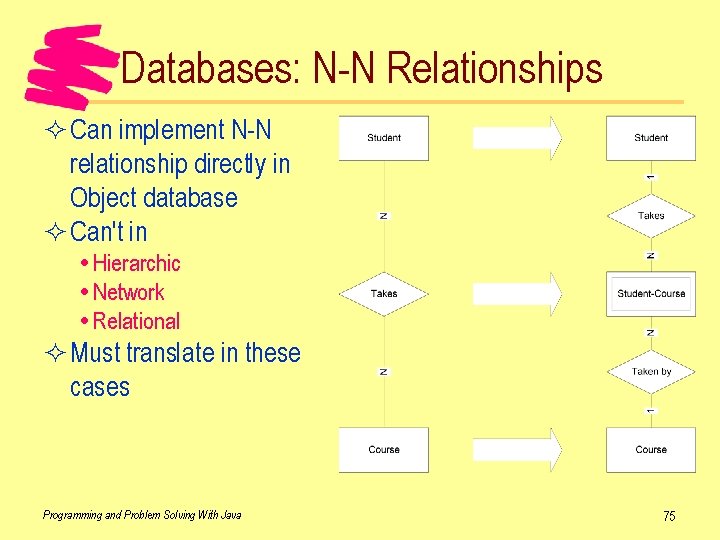 Databases: N-N Relationships

✧ Can implement N-N relationship directly in Object database
✧ Can't in
• Hierarchic
• Network
• Relational
✧ Must translate in these cases

Student
N
Takes
N
Course

Student
1
Takes
N
Student-Course
N
Taken by
1
Course

Programming and Problem Solving With Java

75